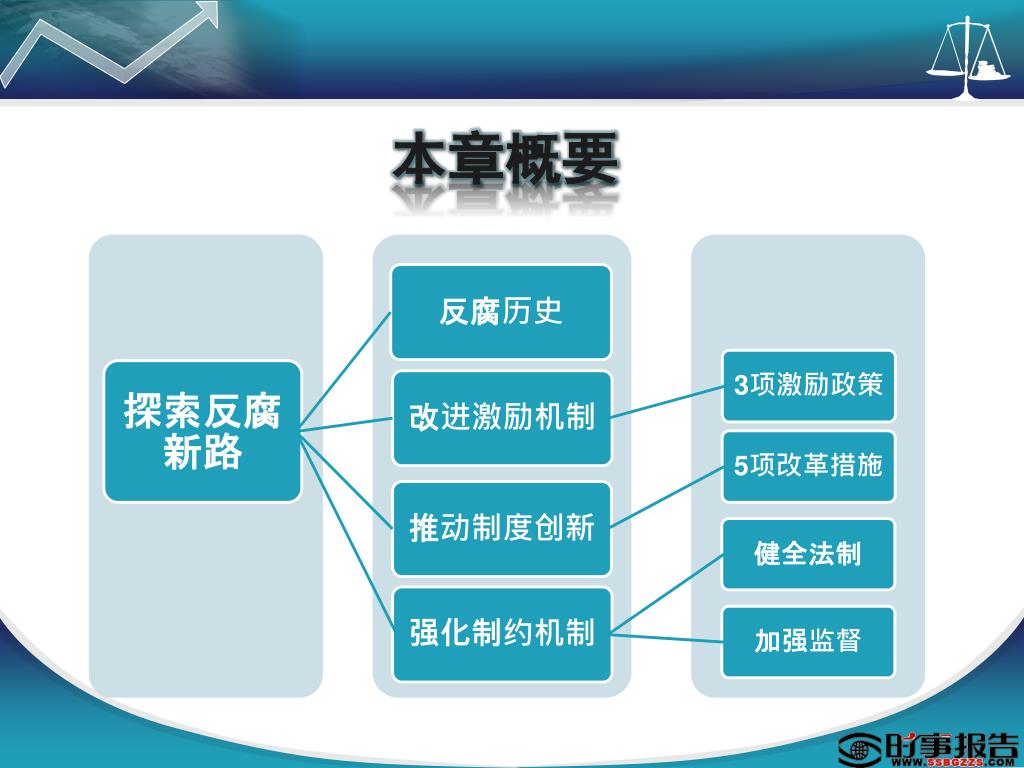 本章概要

探索反腐新路

反腐历史

改进激励机制

推动制度创新

强化制约机制

3项激励政策

5项改革措施

健全法制

加强监督

时事报告
WWW.SSBGZZS.COM